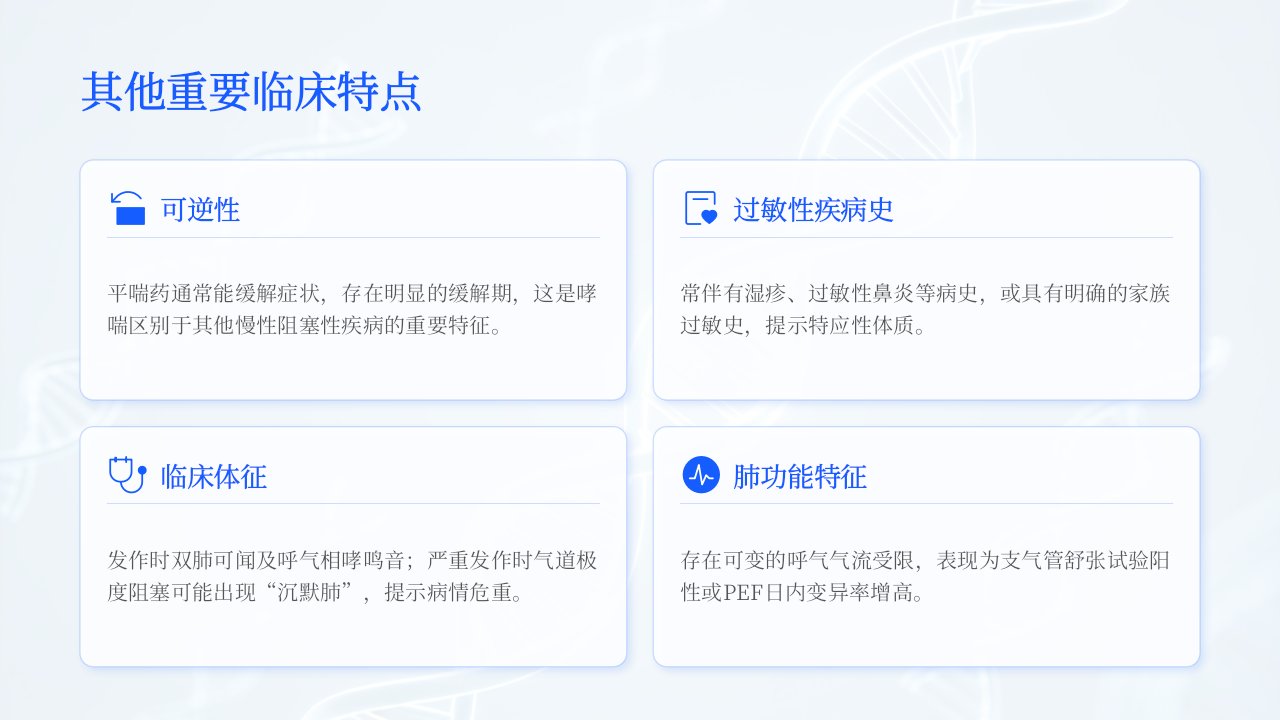 其他重要临床特点

可逆性

平喘药通常能缓解症状，存在明显的缓解期，这是哮喘区别于其他慢性阻塞性疾病的重要特征。

过敏性疾病史

常伴有湿疹、过敏性鼻炎等病史，或具有明确的家族过敏史，提示特应性体质。

临床体征

发作时双肺可闻及呼气相哮鸣音；严重发作时气道极度阻塞可能出现“沉默肺”，提示病情危重。

肺功能特征

存在可变的呼气气流受限，表现为支气管舒张试验阳性或PEF日内变异率增高。